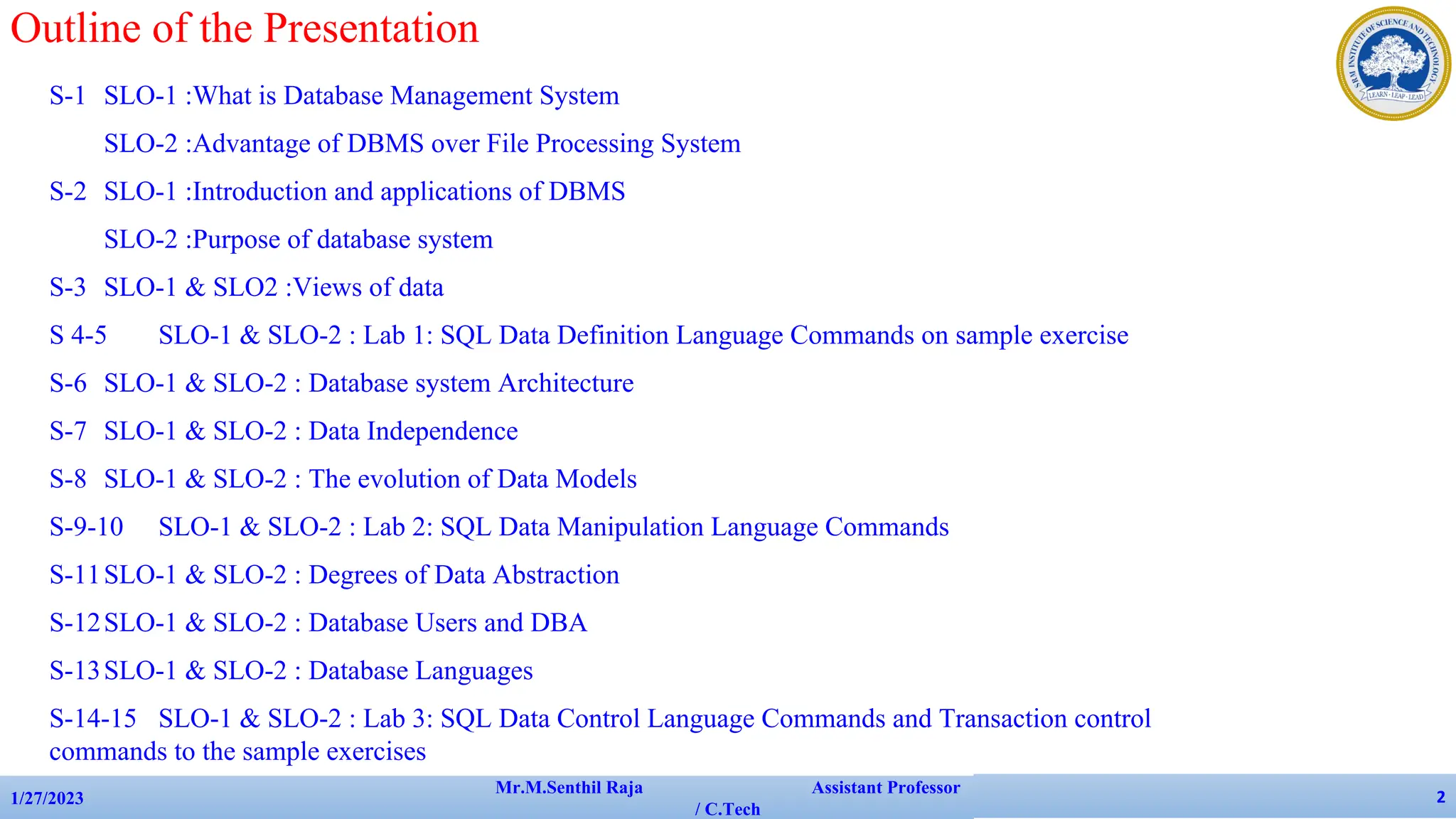 Outline of the Presentation

SRM INSTITUTE OF SCIENCE AND TECHNOLOGY
LEARN · LEAP · LEAD

S-1 SLO-1 :What is Database Management System

SLO-2 :Advantage of DBMS over File Processing System

S-2 SLO-1 :Introduction and applications of DBMS

SLO-2 :Purpose of database system

S-3 SLO-1 & SLO2 :Views of data

S 4-5 SLO-1 & SLO-2 : Lab 1: SQL Data Definition Language Commands on sample exercise

S-6 SLO-1 & SLO-2 : Database system Architecture

S-7 SLO-1 & SLO-2 : Data Independence

S-8 SLO-1 & SLO-2 : The evolution of Data Models

S-9-10 SLO-1 & SLO-2 : Lab 2: SQL Data Manipulation Language Commands

S-11 SLO-1 & SLO-2 : Degrees of Data Abstraction

S-12 SLO-1 & SLO-2 : Database Users and DBA

S-13 SLO-1 & SLO-2 : Database Languages

S-14-15 SLO-1 & SLO-2 : Lab 3: SQL Data Control Language Commands and Transaction control commands to the sample exercises

1/27/2023 Mr.M.Senthil Raja Assistant Professor / C.Tech 2